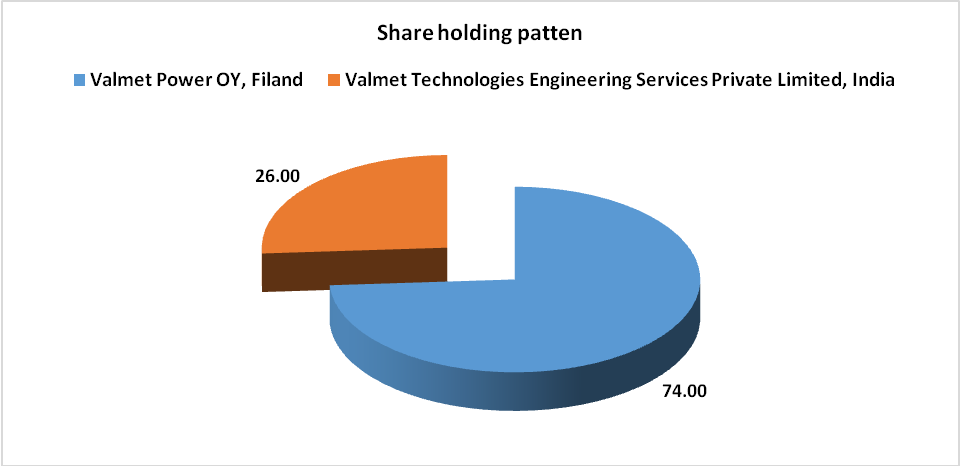 Share holding patten

Valmet Power OY, Filand
Valmet Technologies Engineering Services Private Limited, India

26.00

74.00